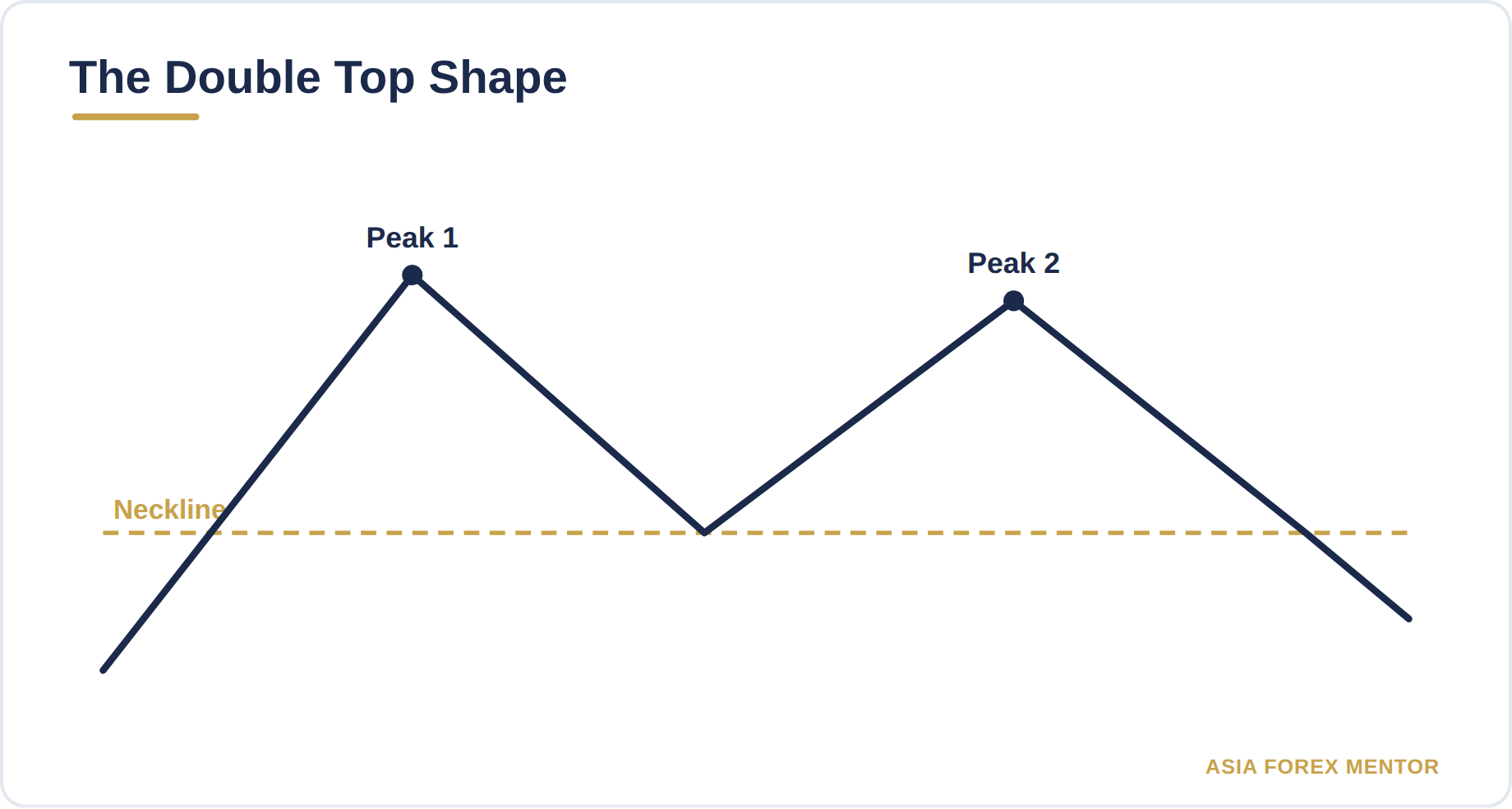 The Double Top Shape

Peak 1

Peak 2

Neckline

ASIA FOREX MENTOR